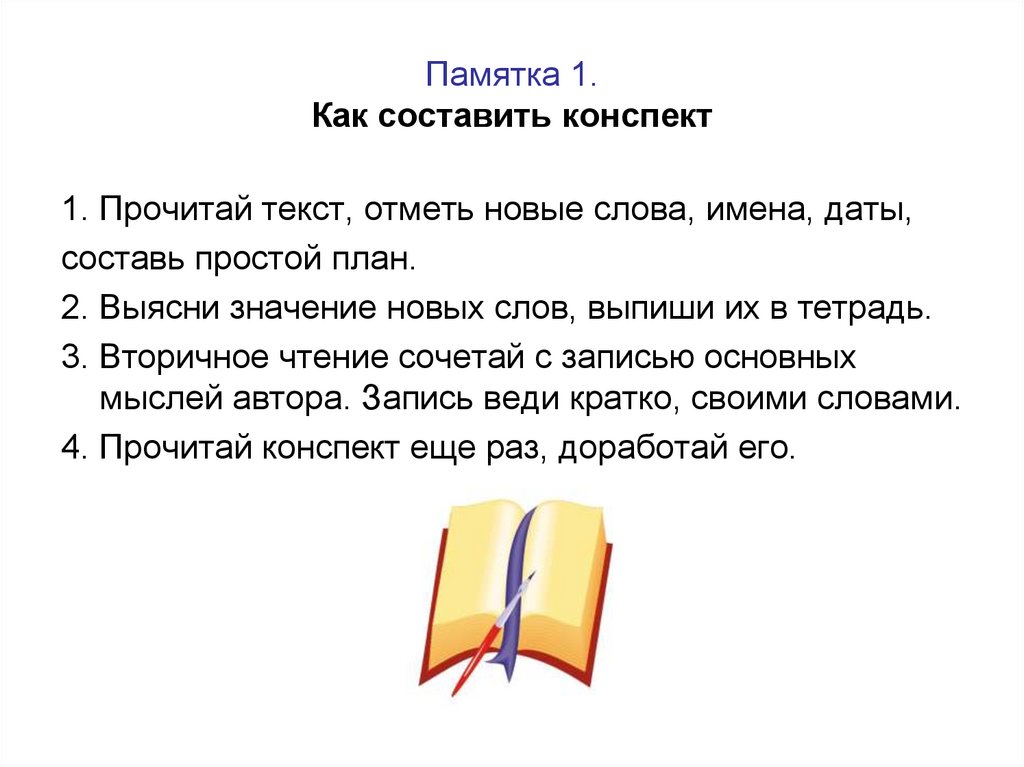 Памятка 1.
Как составить конспект

1. Прочитай текст, отметь новые слова, имена, даты, составь простой план.
2. Выясни значение новых слов, выпиши их в тетрадь.
3. Вторичное чтение сочетай с записью основных мыслей автора. Запись веди кратко, своими словами.
4. Прочитай конспект еще раз, доработай его.